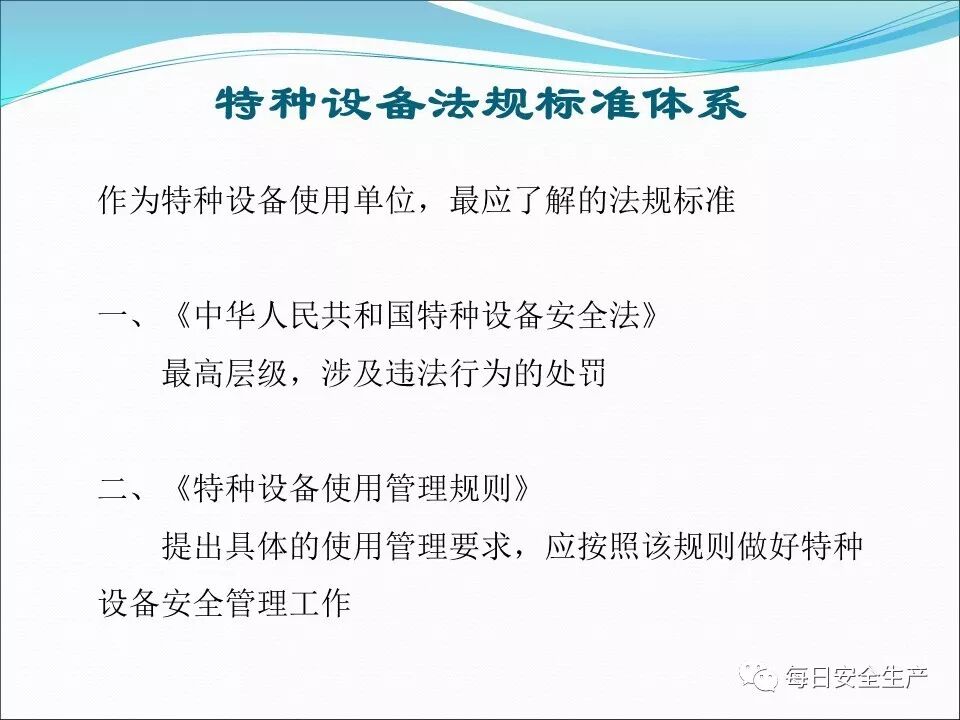 特种设备法规标准体系

作为特种设备使用单位，最应了解的法规标准

一、《中华人民共和国特种设备安全法》
最高层级，涉及违法行为的处罚

二、《特种设备使用管理规则》
提出具体的使用管理要求，应按照该规则做好特种设备安全管理工作

每日安全生产